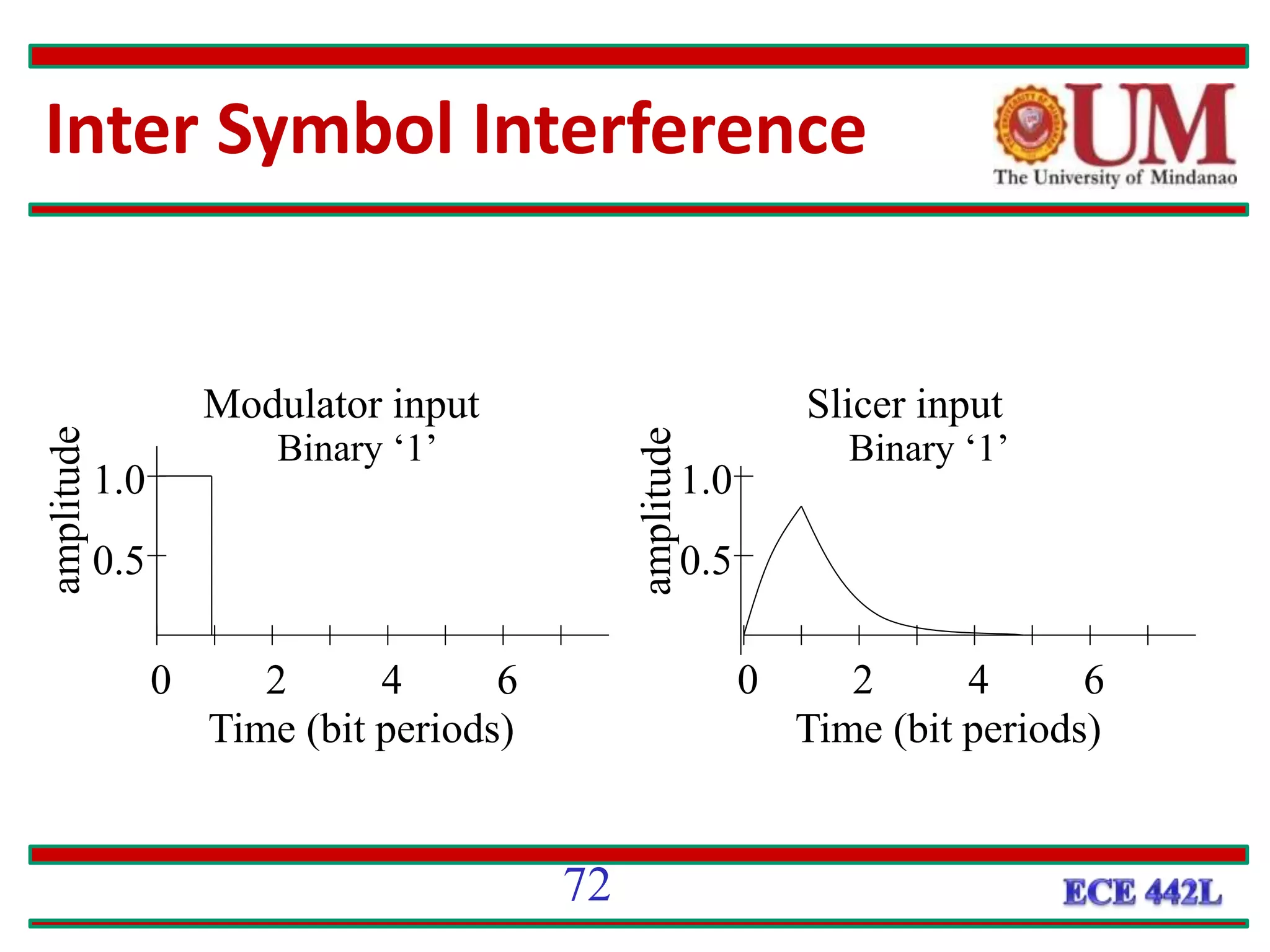 Inter Symbol Interference

UM
The University of Mindanao

Modulator input
Binary ‘1’

amplitude
1.0
0.5
0
2
4
6
Time (bit periods)

Slicer input
Binary ‘1’

amplitude
1.0
0.5
0
2
4
6
Time (bit periods)

72

ECE 442L